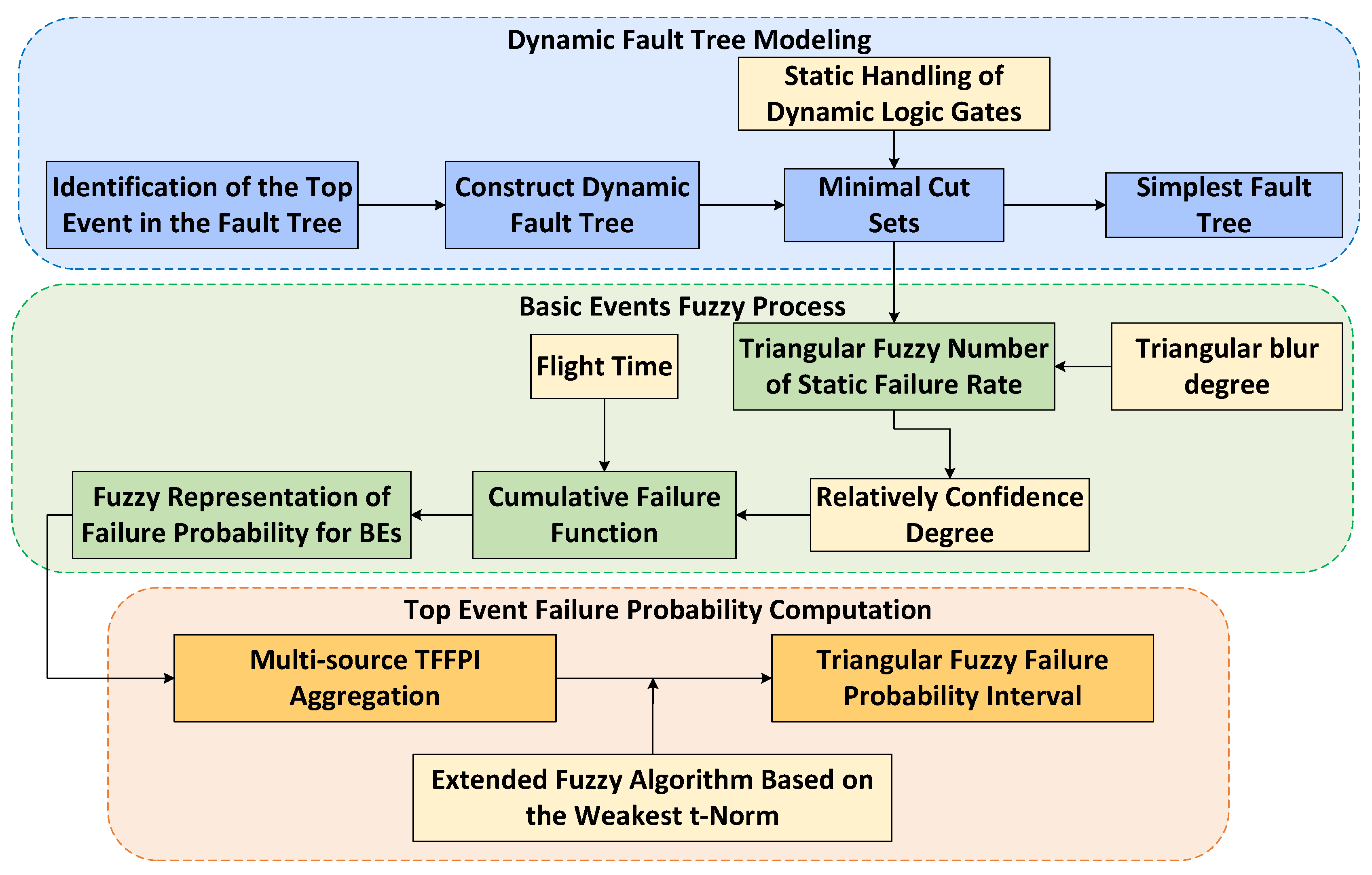 Dynamic Fault Tree Modeling

Static Handling of Dynamic Logic Gates

Identification of the Top Event in the Fault Tree

Construct Dynamic Fault Tree

Minimal Cut Sets

Simplest Fault Tree

Basic Events Fuzzy Process

Flight Time

Triangular Fuzzy Number of Static Failure Rate

Triangular blur degree

Fuzzy Representation of Failure Probability for BEs

Cumulative Failure Function

Relatively Confidence Degree

Top Event Failure Probability Computation

Multi-source TFFPI Aggregation

Triangular Fuzzy Failure Probability Interval

Extended Fuzzy Algorithm Based on the Weakest t-Norm